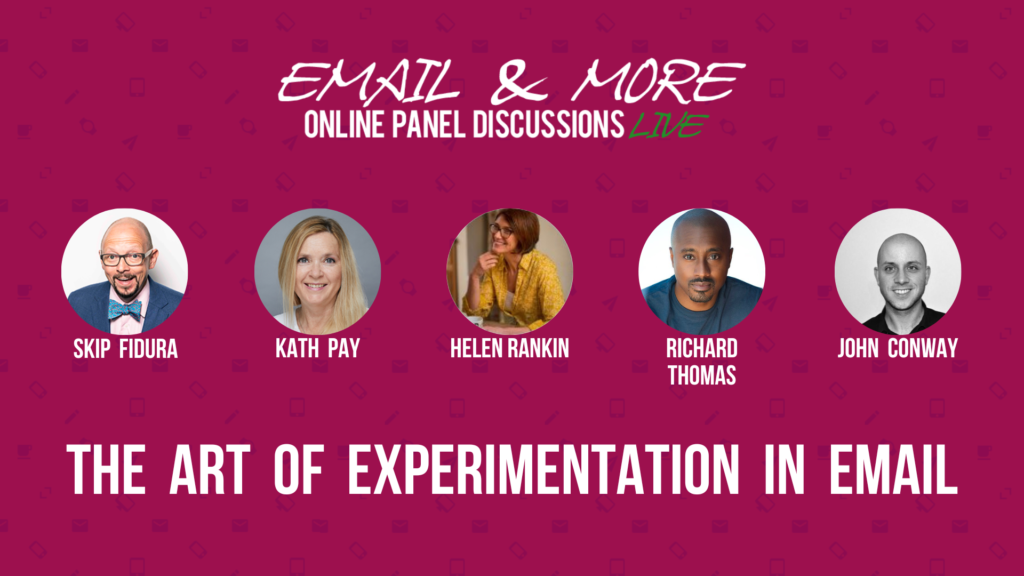 EMAIL & MORE
ONLINE PANEL DISCUSSIONS LIVE

SKIP FIDURA

KATH PAY

HELEN RANKIN

RICHARD THOMAS

JOHN CONWAY

THE ART OF EXPERIMENTATION IN EMAIL